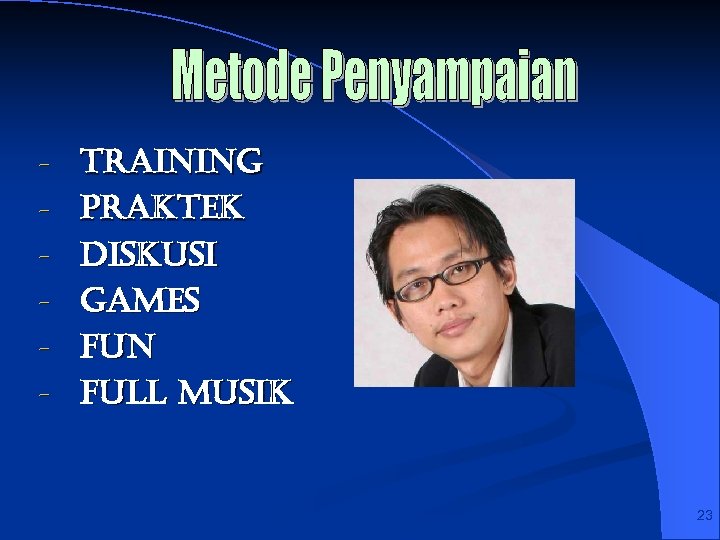 Metode Penyampaian

- TRAINING
- PRAKTEK
- DISKUSI
- GAMES
- FUN
- FULL MUSIK

23